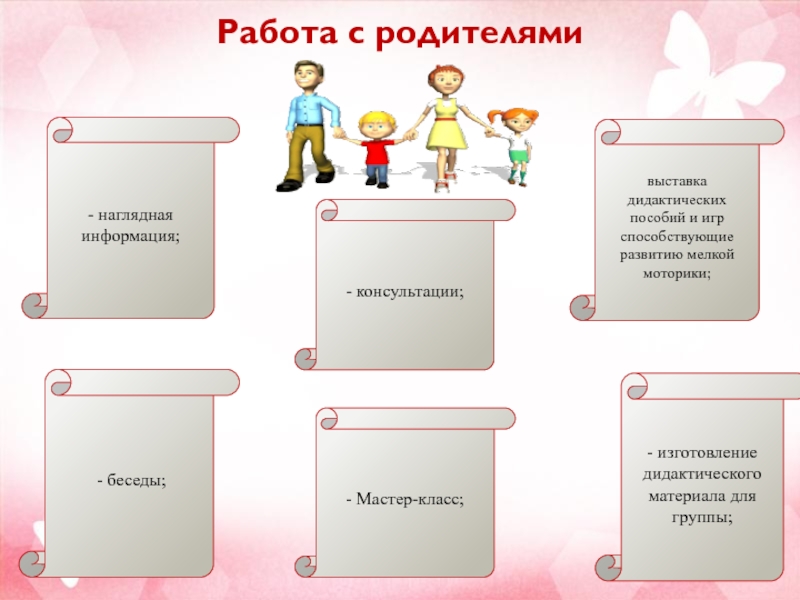 Работа с родителями

- наглядная информация;

- консультации;

выставка дидактических пособий и игр способствующие развитию мелкой моторики;

- беседы;

- Мастер-класс;

- изготовление дидактического материала для группы;